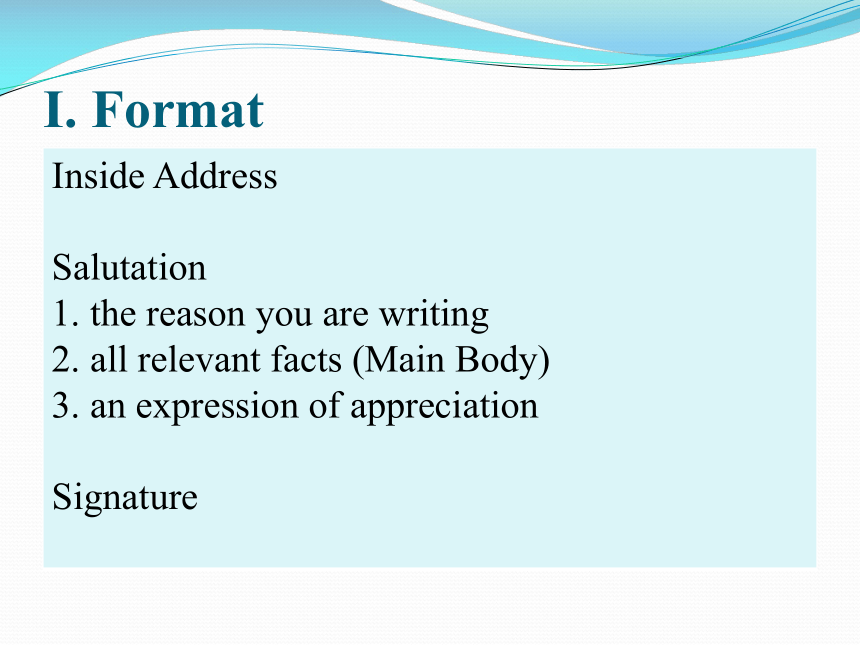 I. Format

Inside Address

Salutation
1. the reason you are writing
2. all relevant facts (Main Body)
3. an expression of appreciation

Signature